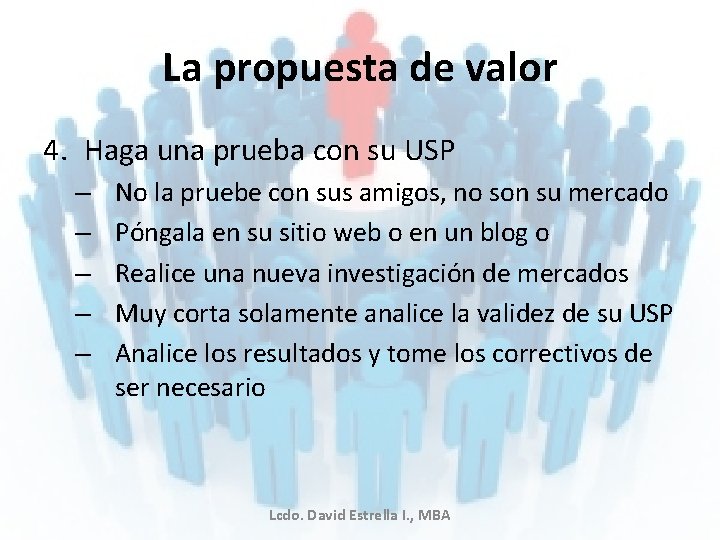 La propuesta de valor

4. Haga una prueba con su USP
– No la pruebe con sus amigos, no son su mercado
– Póngala en su sitio web o en un blog o
– Realice una nueva investigación de mercados
– Muy corta solamente analice la validez de su USP
– Analice los resultados y tome los correctivos de ser necesario

Lcdo. David Estrella I., MBA